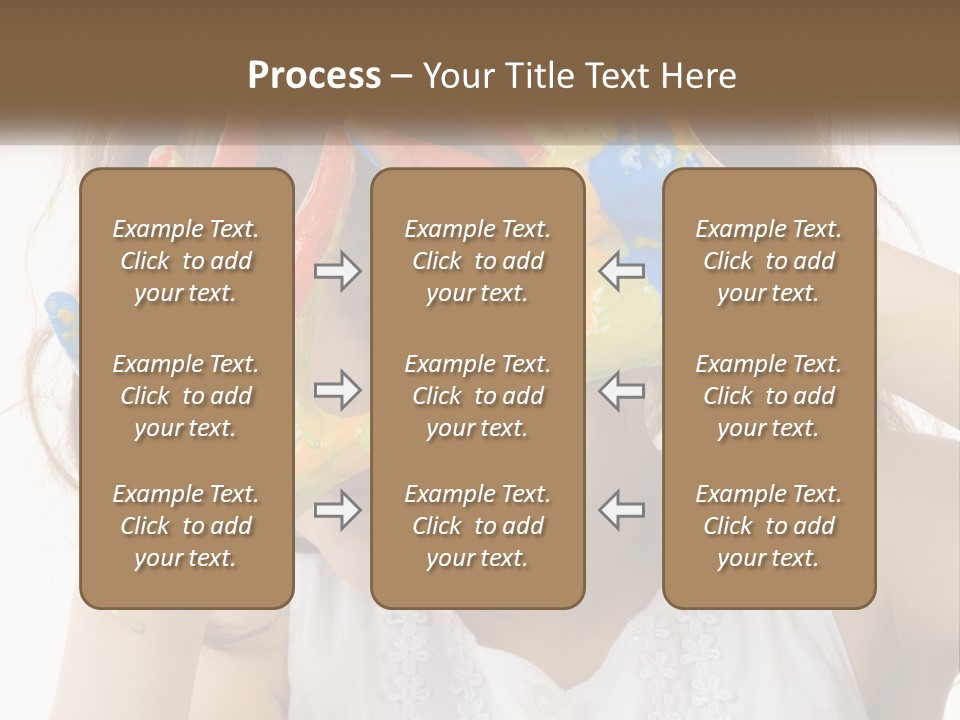 Process – Your Title Text Here

Example Text. Click to add your text.

Example Text. Click to add your text.

Example Text. Click to add your text.

Example Text. Click to add your text.

Example Text. Click to add your text.

Example Text. Click to add your text.

Example Text. Click to add your text.

Example Text. Click to add your text.

Example Text. Click to add your text.